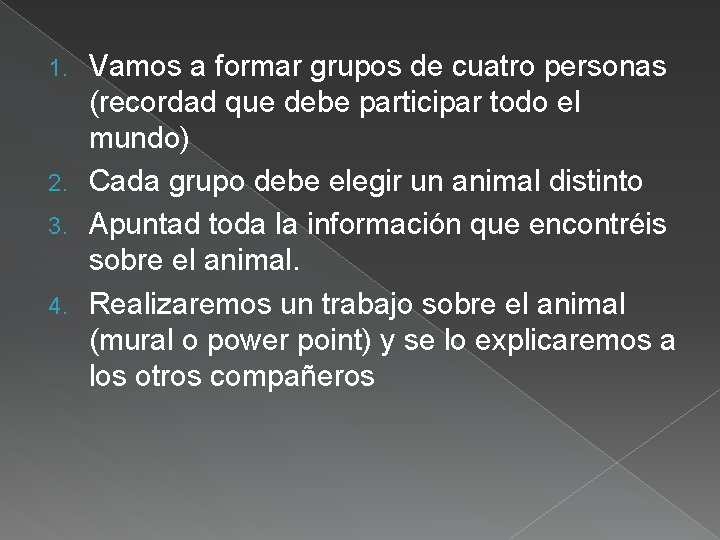 1. Vamos a formar grupos de cuatro personas (recordad que debe participar todo el mundo)
2. Cada grupo debe elegir un animal distinto
3. Apuntad toda la información que encontréis sobre el animal.
4. Realizaremos un trabajo sobre el animal (mural o power point) y se lo explicaremos a los otros compañeros